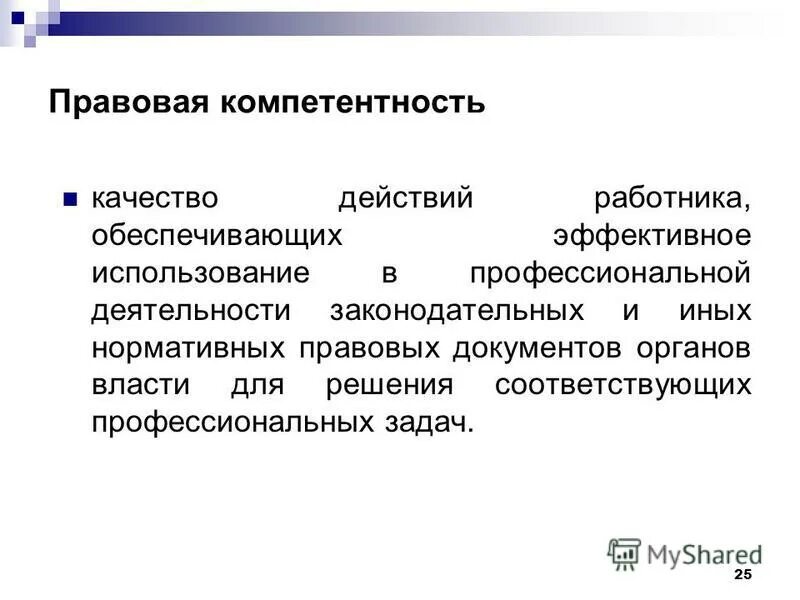 Правовая компетентность

качество действий работника, обеспечивающих эффективное использование в профессиональной деятельности законодательных и иных нормативных правовых документов органов власти для решения соответствующих профессиональных задач.

MyShared

25